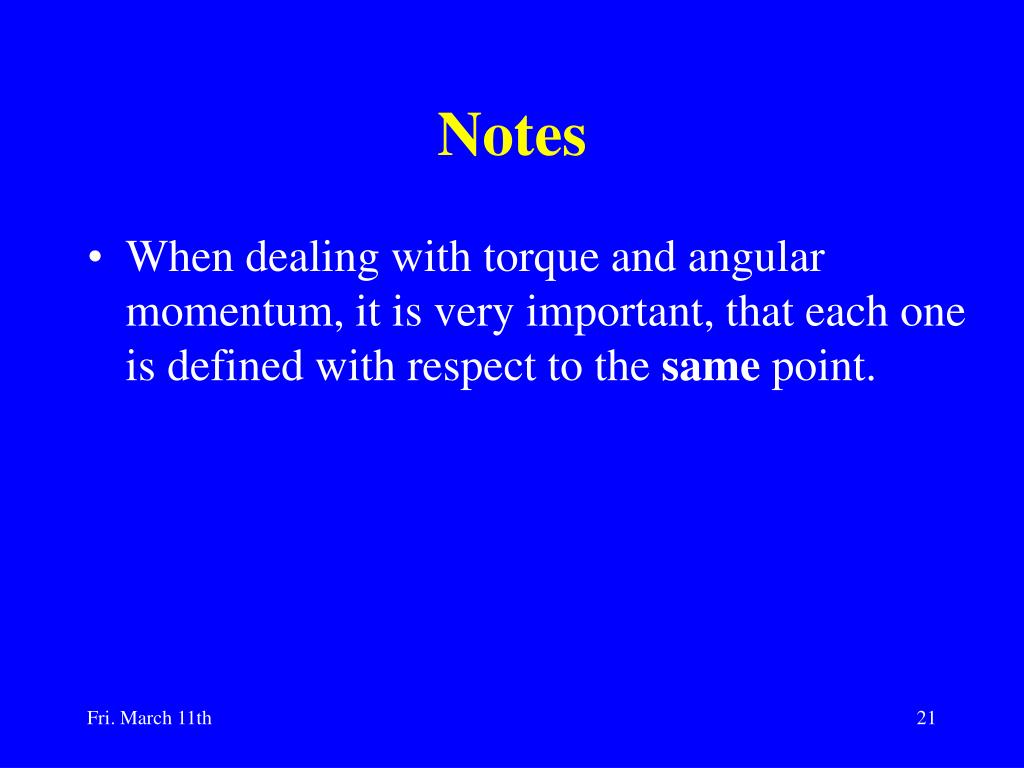 Notes

• When dealing with torque and angular momentum, it is very important, that each one is defined with respect to the same point.

Fri. March 11th

21